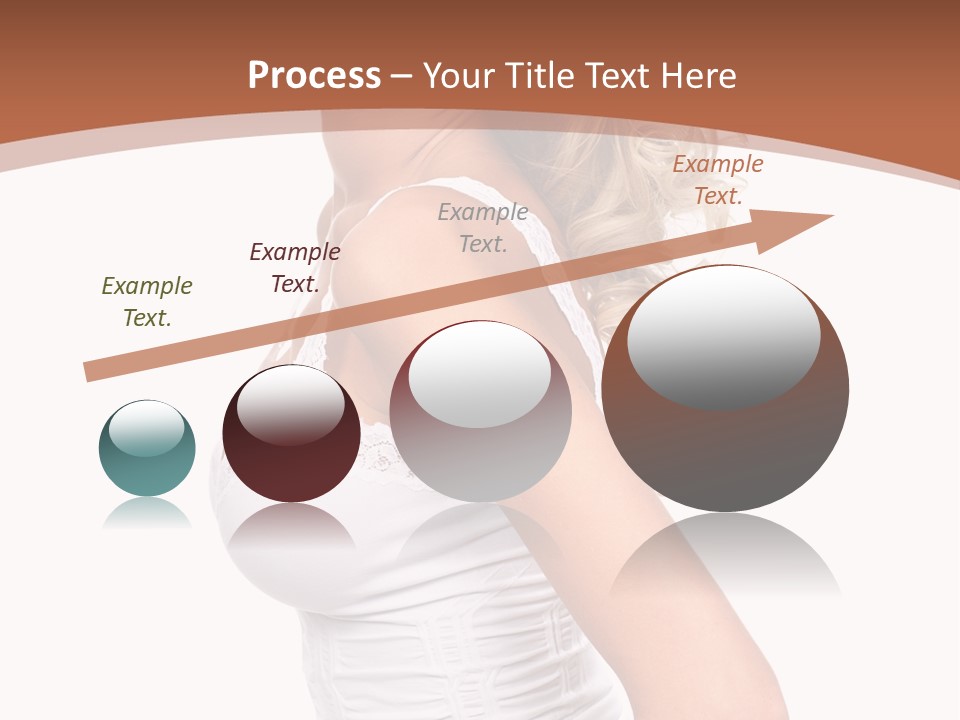 Process – Your Title Text Here

Example Text.

Example Text.

Example Text.

Example Text.